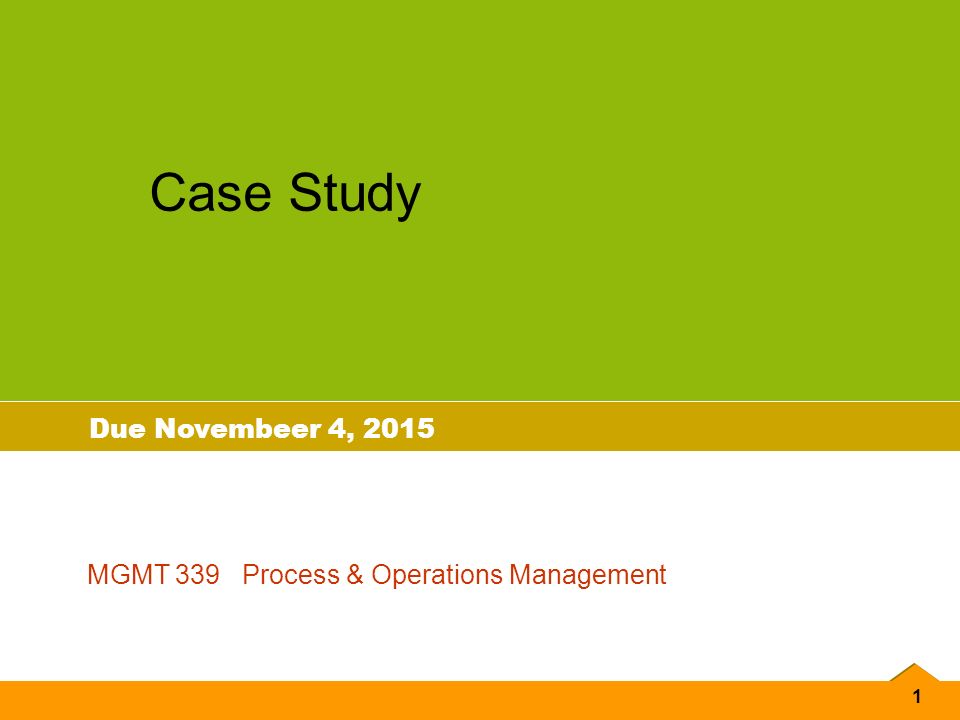 Case Study

Due Novembeer 4, 2015

MGMT 339 Process & Operations Management

1